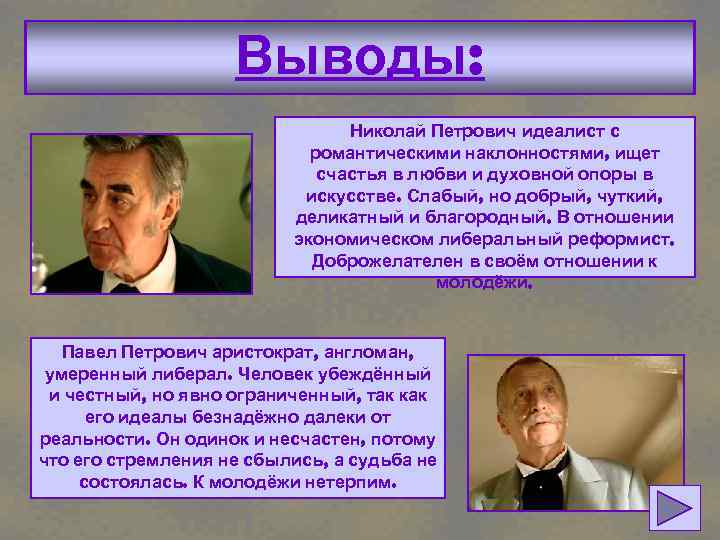 Выводы:

Николай Петрович идеалист с романтическими наклонностями, ищет счастья в любви и духовной опоры в искусстве. Слабый, но добрый, чуткий, деликатный и благородный. В отношении экономическом либеральный реформист. Доброжелателен в своём отношении к молодёжи.

Павел Петрович аристократ, англоман, умеренный либерал. Человек убеждённый и честный, но явно ограниченный, так как его идеалы безнадёжно далеки от реальности. Он одинок и несчастен, потому что его стремления не сбылись, а судьба не состоялась. К молодёжи нетерпим.